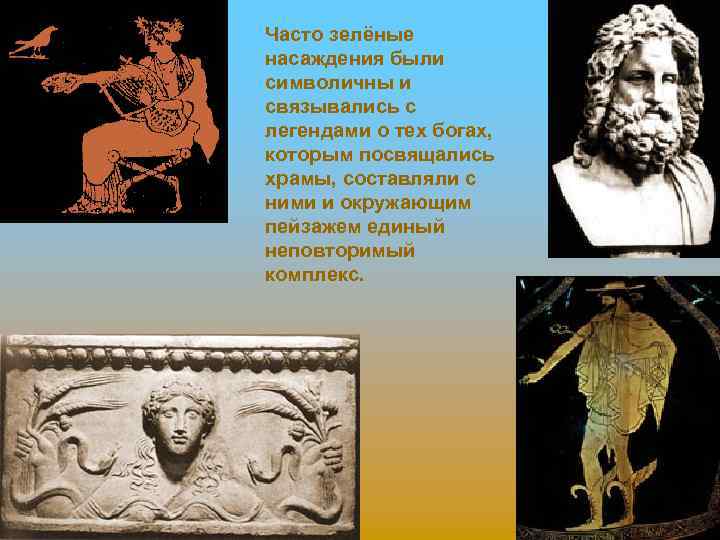 Часто зелёные насаждения были символичны и связывались с легендами о тех богах, которым посвящались храмы, составляли с ними и окружающим пейзажем единый неповторимый комплекс.